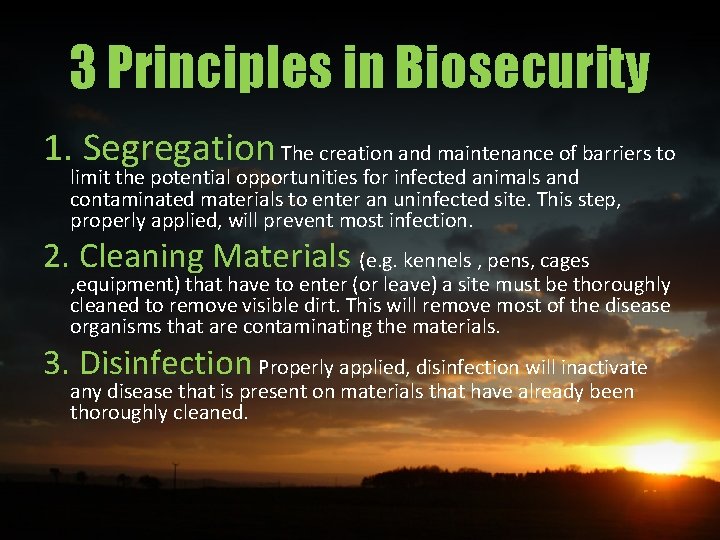 3 Principles in Biosecurity

1. Segregation The creation and maintenance of barriers to limit the potential opportunities for infected animals and contaminated materials to enter an uninfected site. This step, properly applied, will prevent most infection.

2. Cleaning Materials (e.g. kennels , pens, cages ,equipment) that have to enter (or leave) a site must be thoroughly cleaned to remove visible dirt. This will remove most of the disease organisms that are contaminating the materials.

3. Disinfection Properly applied, disinfection will inactivate any disease that is present on materials that have already been thoroughly cleaned.